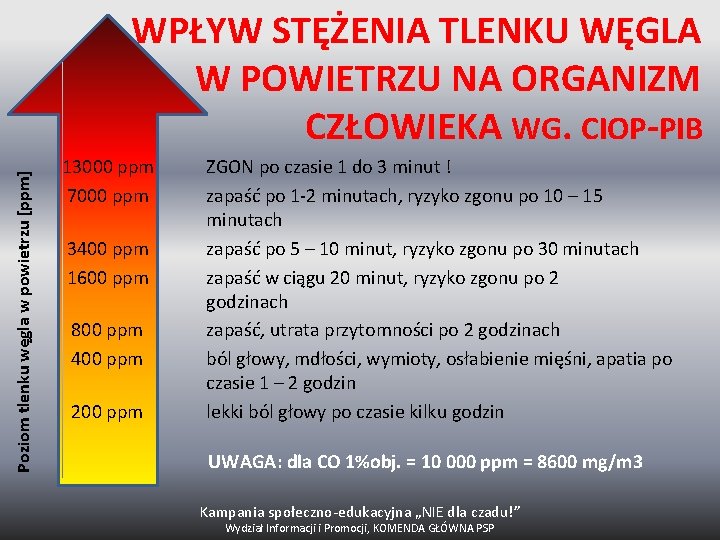 WPŁYW STĘŻENIA TLENKU WĘGLA W POWIETRZU NA ORGANIZM CZŁOWIEKA WG. CIOP-PIB

Poziom tlenku węgla w powietrzu [ppm]

| | |
|---|---|
| 13000 ppm | ZGON po czasie 1 do 3 minut ! |
| 7000 ppm | zapaść po 1-2 minutach, ryzyko zgonu po 10 – 15 minutach |
| 3400 ppm | zapaść po 5 – 10 minut, ryzyko zgonu po 30 minutach |
| 1600 ppm | zapaść w ciągu 20 minut, ryzyko zgonu po 2 godzinach |
| 800 ppm | zapaść, utrata przytomności po 2 godzinach |
| 400 ppm | ból głowy, mdłości, wymioty, osłabienie mięśni, apatia po czasie 1 – 2 godzin |
| 200 ppm | lekki ból głowy po czasie kilku godzin |

UWAGA: dla CO 1%obj. = 10 000 ppm = 8600 mg/m3

Kampania społeczno-edukacyjna „NIE dla czadu!”
Wydział Informacji i Promocji, KOMENDA GŁÓWNA PSP